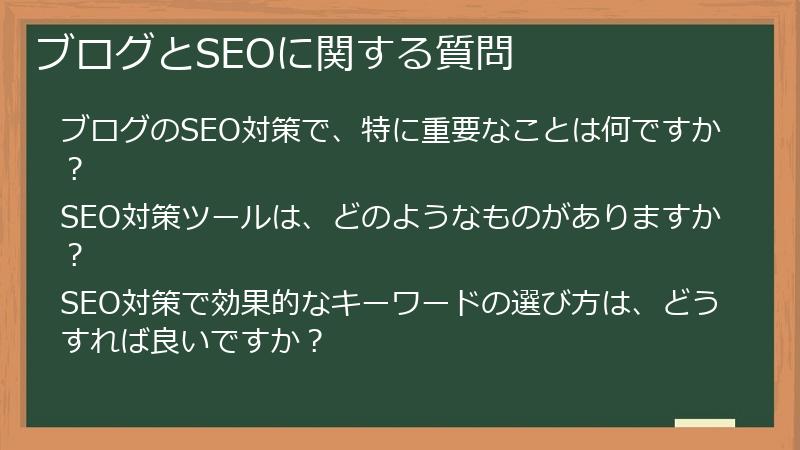 ブログとSEOに関する質問

ブログのSEO対策で、特に重要なことは何ですか？

SEO対策ツールは、どのようなものがありますか？

SEO対策で効果的なキーワードの選び方は、どうすれば良いですか？